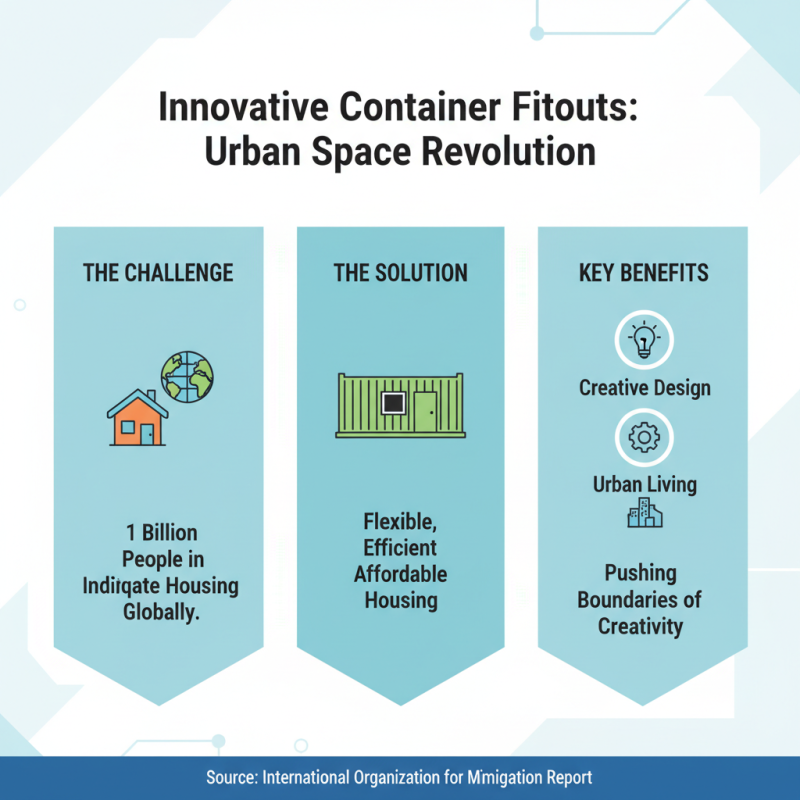 Innovative Container Fitouts: Urban Space Revolution

THE CHALLENGE

1 Billion People in Indiqate Housing Globally.

THE SOLUTION

Flexible, Efficient Affordable Housing

KEY BENEFITS

Creative Design

Urban Living

Pushing Boundaries of Creativity

Source: International Organization for Mmigation Report